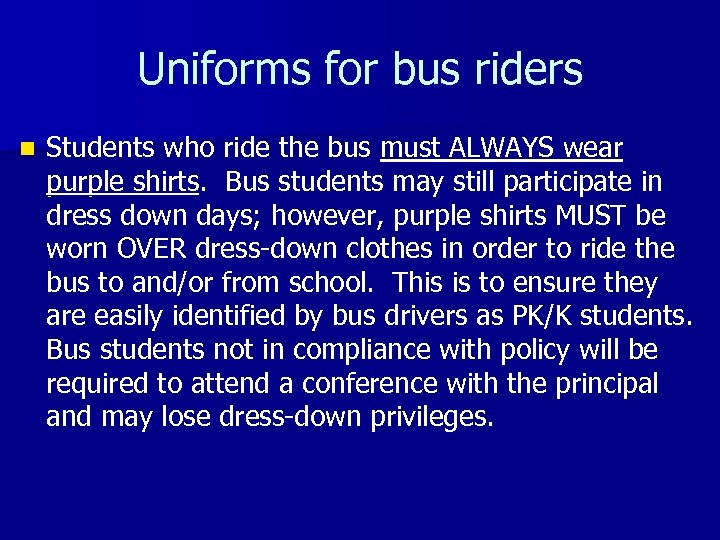 Uniforms for bus riders

Students who ride the bus must ALWAYS wear purple shirts. Bus students may still participate in dress down days; however, purple shirts MUST be worn OVER dress-down clothes in order to ride the bus to and/or from school. This is to ensure they are easily identified by bus drivers as PK/K students. Bus students not in compliance with policy will be required to attend a conference with the principal and may lose dress-down privileges.